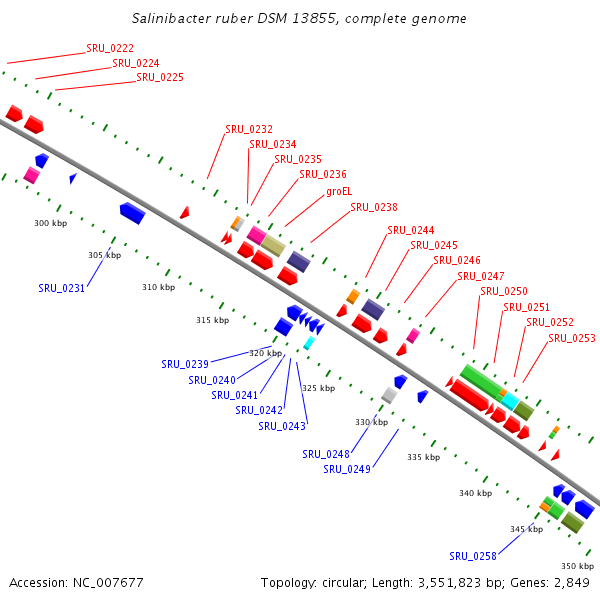 Salinibacter ruber DSM 13855, complete genome

SRU_0222
SRU_0224
SRU_0225

SRU_0232
SRU_0234
SRU_0235
SRU_0236
groEL
SRU_0238

SRU_0244
SRU_0245
SRU_0246
SRU_0247
SRU_0250
SRU_0251
SRU_0252
SRU_0253

300 kbp
305 kbp
SRU_0231
310 kbp
315 kbp
320 kbp
SRU_0239
SRU_0240
SRU_0241
SRU_0242
SRU_0243
325 kbp
330 kbp
SRU_0248
SRU_0249
335 kbp
340 kbp
345 kbp
SRU_0258
350 kbp

Accession: NC_007677
Topology: circular; Length: 3,551,823 bp; Genes: 2,849